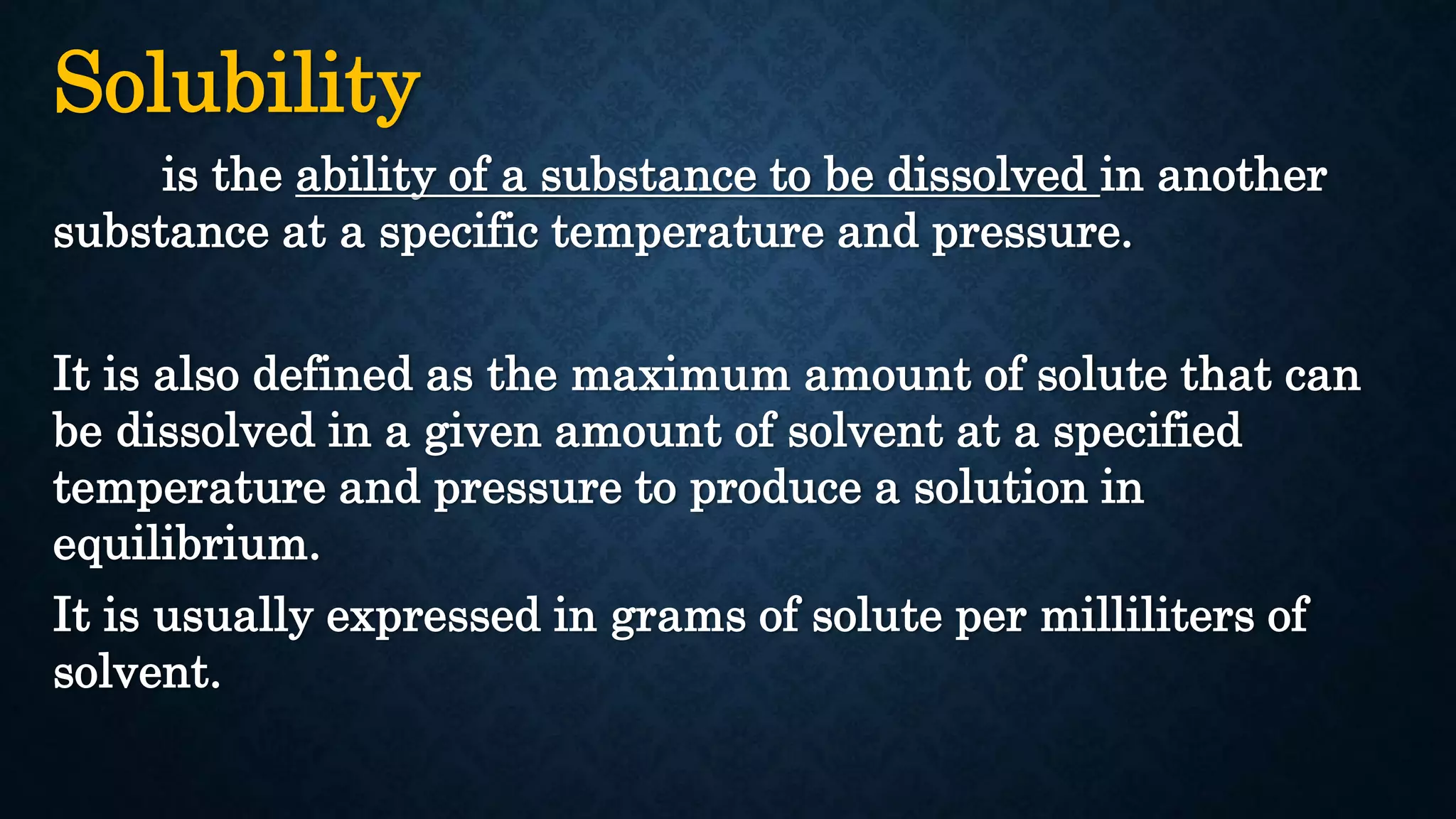 Solubility

is the ability of a substance to be dissolved in another substance at a specific temperature and pressure.

It is also defined as the maximum amount of solute that can be dissolved in a given amount of solvent at a specified temperature and pressure to produce a solution in equilibrium.

It is usually expressed in grams of solute per milliliters of solvent.